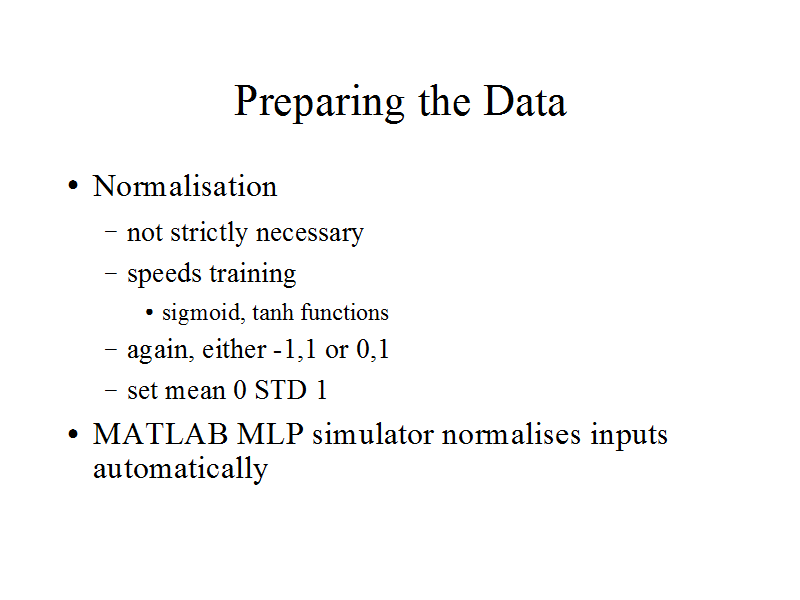 Preparing the Data

• Normalisation
– not strictly necessary
– speeds training
• sigmoid, tanh functions
– again, either -1,1 or 0,1
– set mean 0 STD 1
• MATLAB MLP simulator normalises inputs automatically